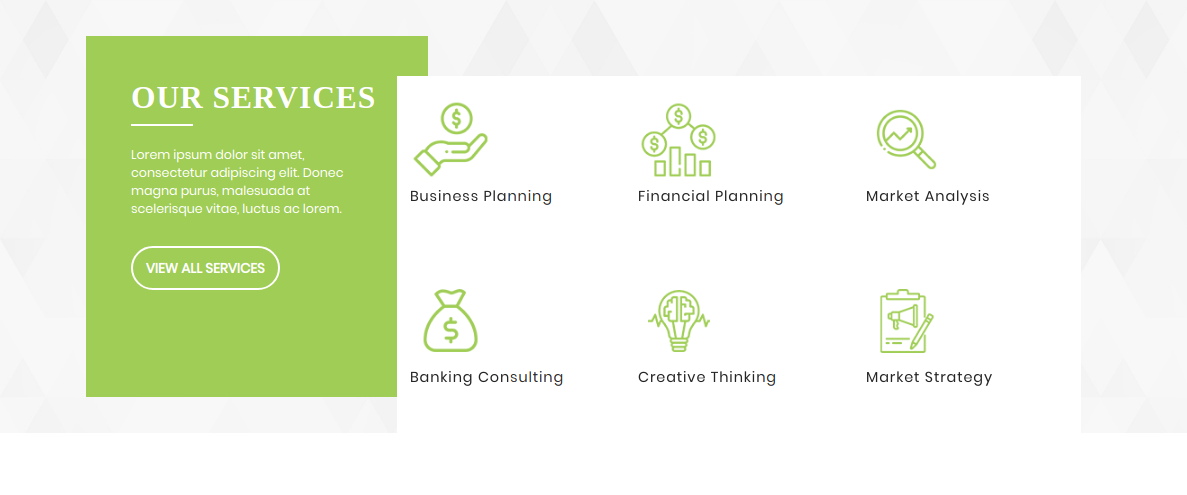 OUR SERVICES

Lorem ipsum dolor sit amet, consectetur adipiscing elit. Donec magna purus, malesuada at scelerisque vitae, luctus ac lorem.

VIEW ALL SERVICES

Business Planning

Financial Planning

Market Analysis

Banking Consulting

Creative Thinking

Market Strategy